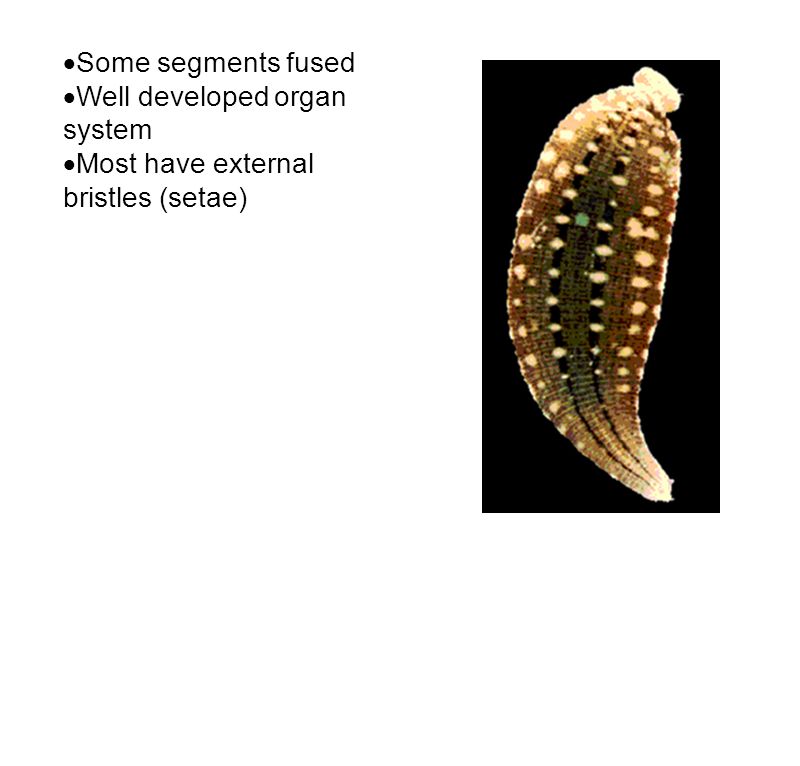 •Some segments fused
•Well developed organ system
•Most have external bristles (setae)